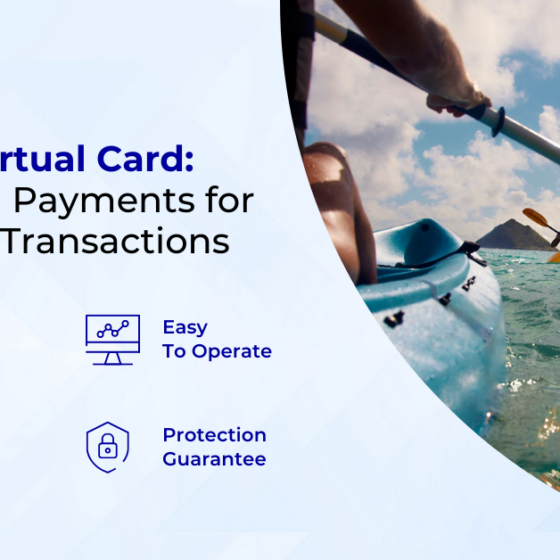 rtual Card:
Payments for
Transactions

Easy
To Operate

Protection
Guarantee